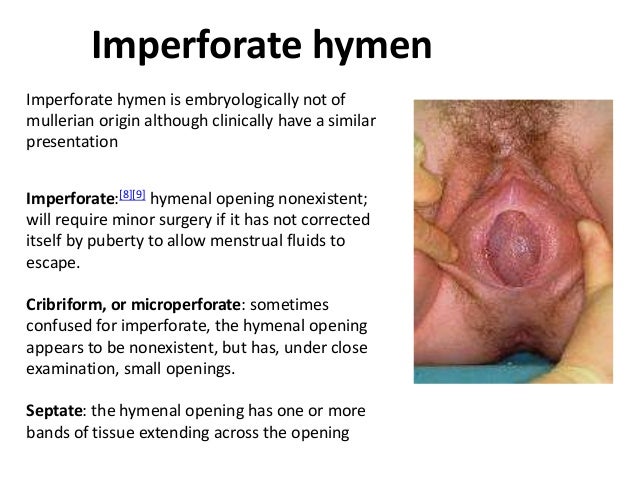 Imperforate hymen

Imperforate hymen is embryologically not of mullerian origin although clinically have a similar presentation

Imperforate:[8][9] hymenal opening nonexistent; will require minor surgery if it has not corrected itself by puberty to allow menstrual fluids to escape.

Cribriform, or microperforate: sometimes confused for imperforate, the hymenal opening appears to be nonexistent, but has, under close examination, small openings.

Septate: the hymenal opening has one or more bands of tissue extending across the opening